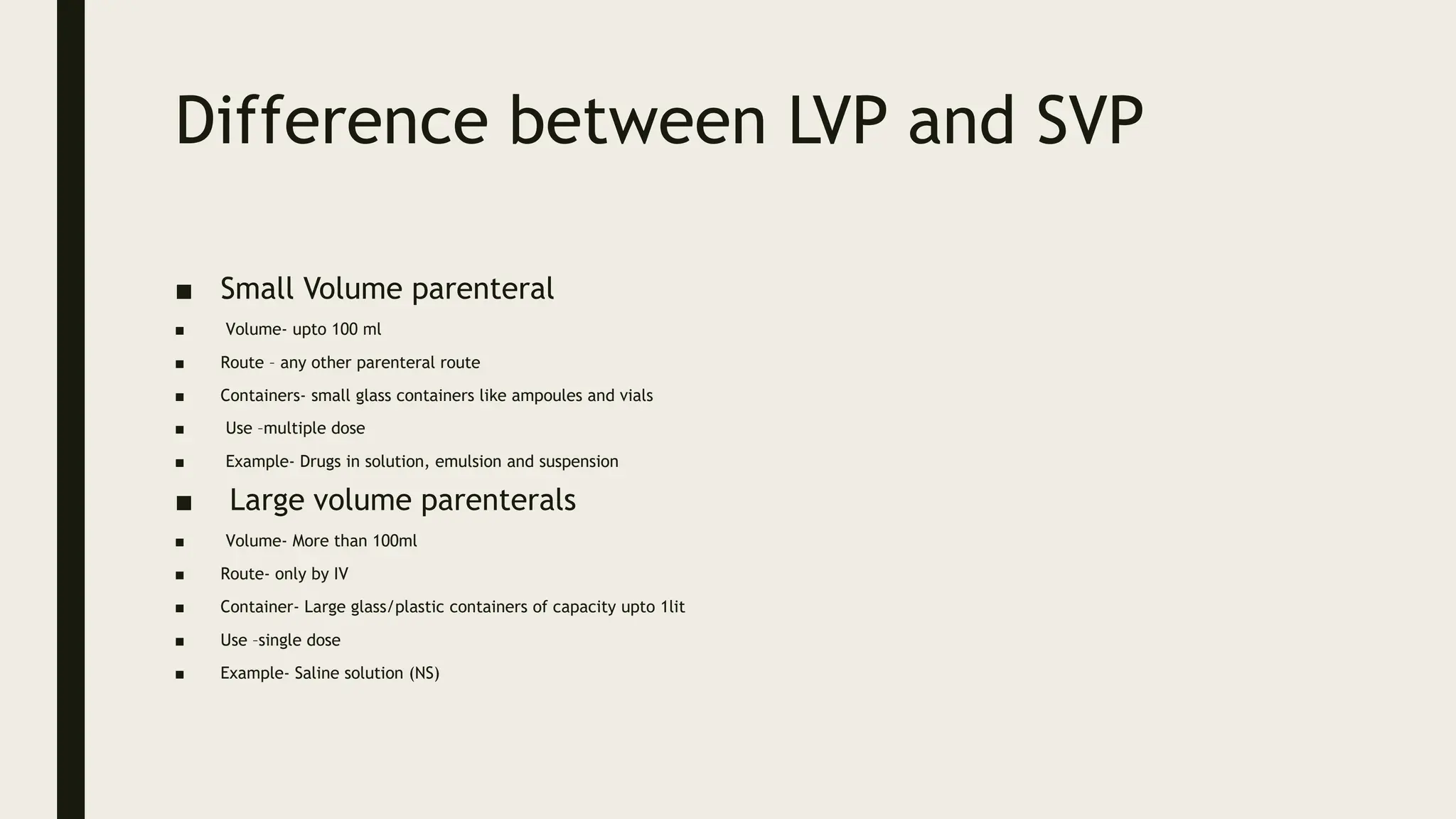 Difference between LVP and SVP

■ Small Volume parenteral
■ Volume- upto 100 ml
■ Route – any other parenteral route
■ Containers- small glass containers like ampoules and vials
■ Use –multiple dose
■ Example- Drugs in solution, emulsion and suspension
■ Large volume parenterals
■ Volume- More than 100ml
■ Route- only by IV
■ Container- Large glass/plastic containers of capacity upto 1lit
■ Use –single dose
■ Example- Saline solution (NS)